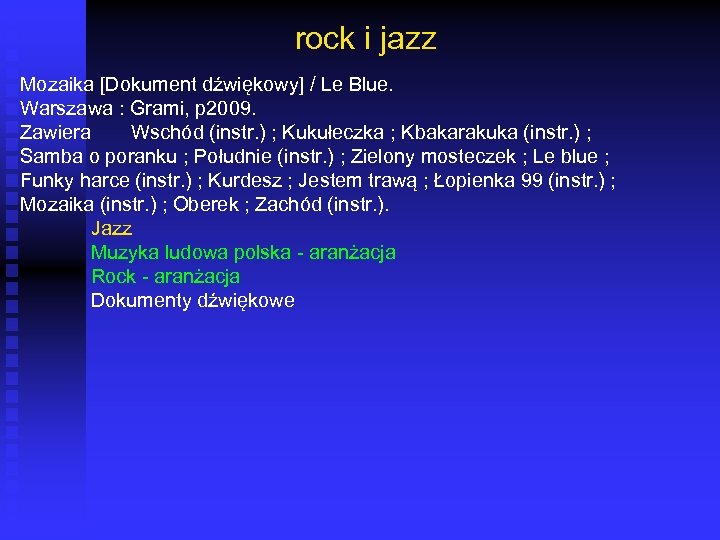 rock i jazz

Mozaika [Dokument dźwiękowy] / Le Blue.
Warszawa : Grami, p2009.
Zawiera Wschód (instr.) ; Kukułeczka ; Kbakarakuka (instr.) ; Samba o poranku ; Południe (instr.) ; Zielony mosteczek ; Le blue ; Funky harce (instr.) ; Kurdesz ; Jestem trawą ; Łopienka 99 (instr.) ; Mozaika (instr.) ; Oberek ; Zachód (instr.).

Jazz
Muzyka ludowa polska - aranżacja
Rock - aranżacja
Dokumenty dźwiękowe